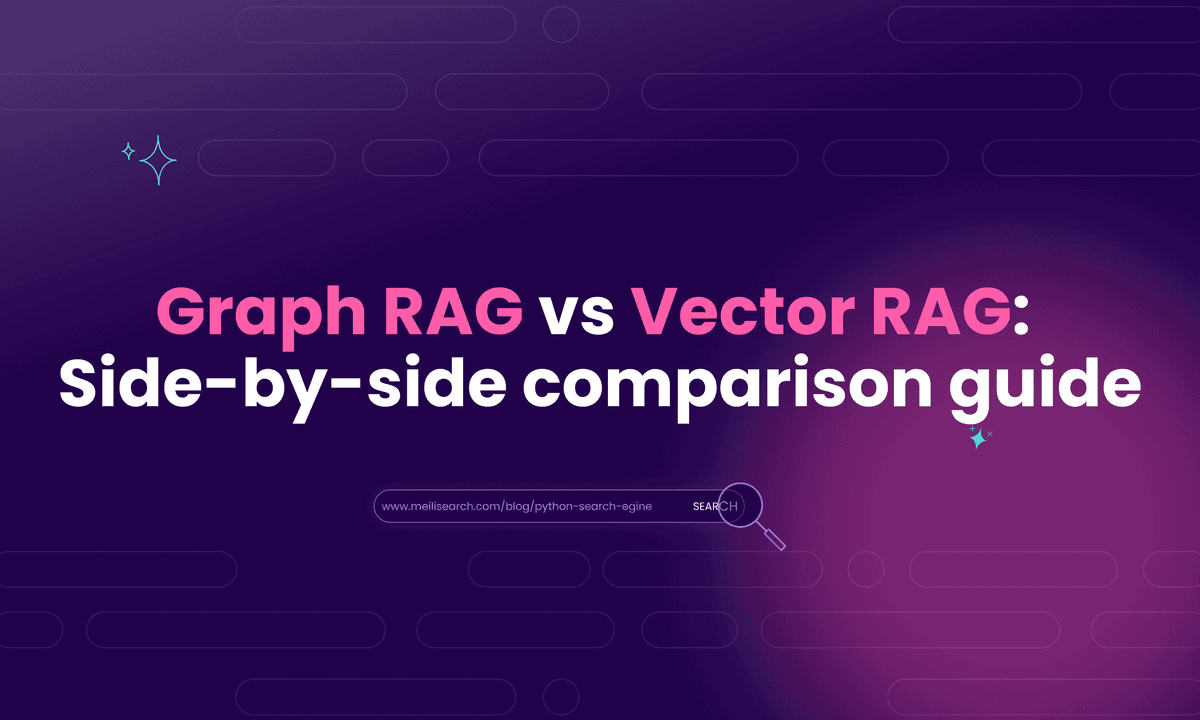 Graph RAG vs Vector RAG: Side-by-side comparison guide

www.meilisearch.com/blog/python-search-egine

SEARCH